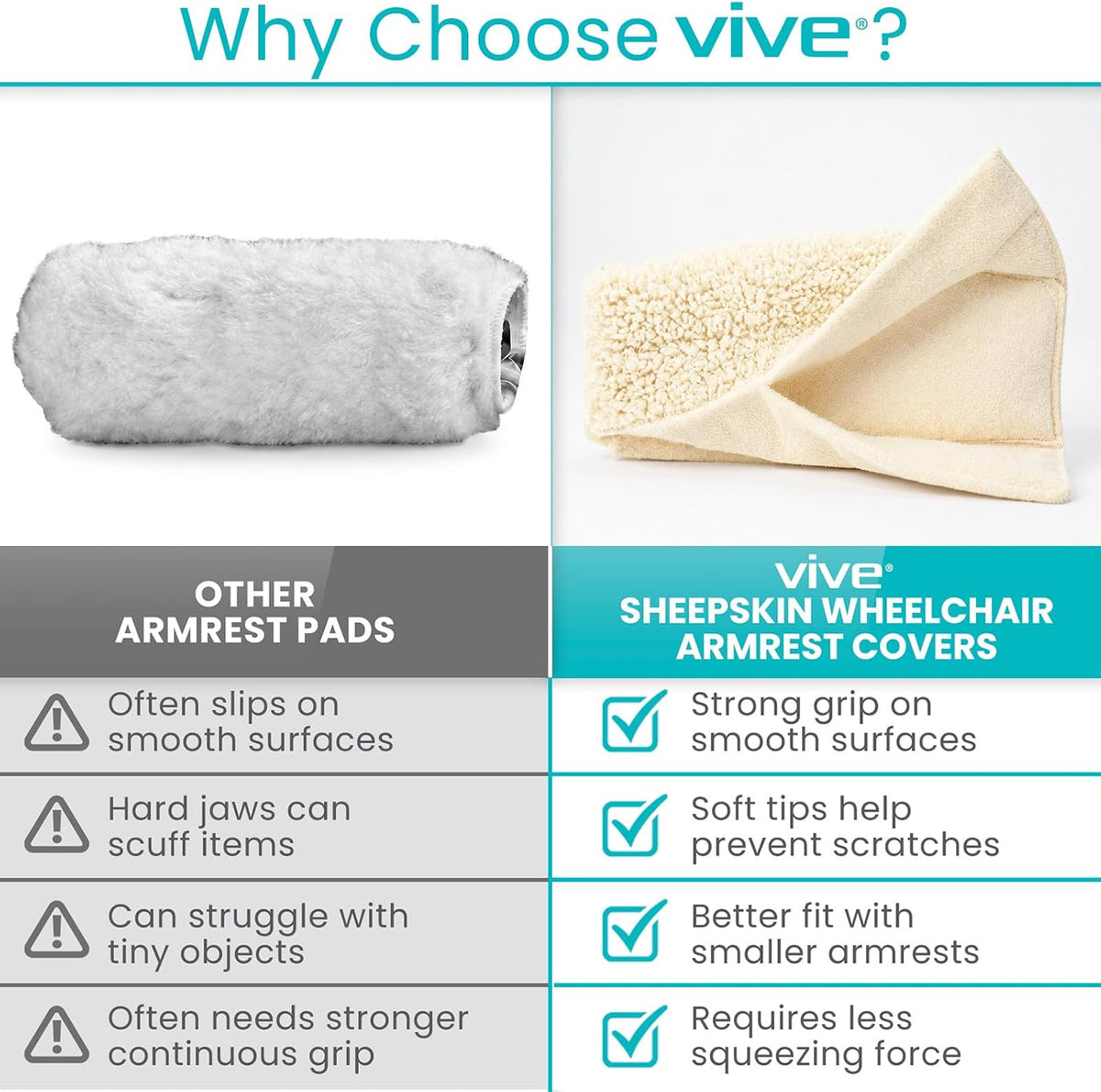 Why Choose vive®?

| OTHER ARMREST PADS | vive® SHEEPSKIN WHEELCHAIR ARMREST COVERS |
|---|---|
| Often slips on smooth surfaces | Strong grip on smooth surfaces |
| Hard jaws can scuff items | Soft tips help prevent scratches |
| Can struggle with tiny objects | Better fit with smaller armrests |
| Often needs stronger continuous grip | Requires less squeezing force |